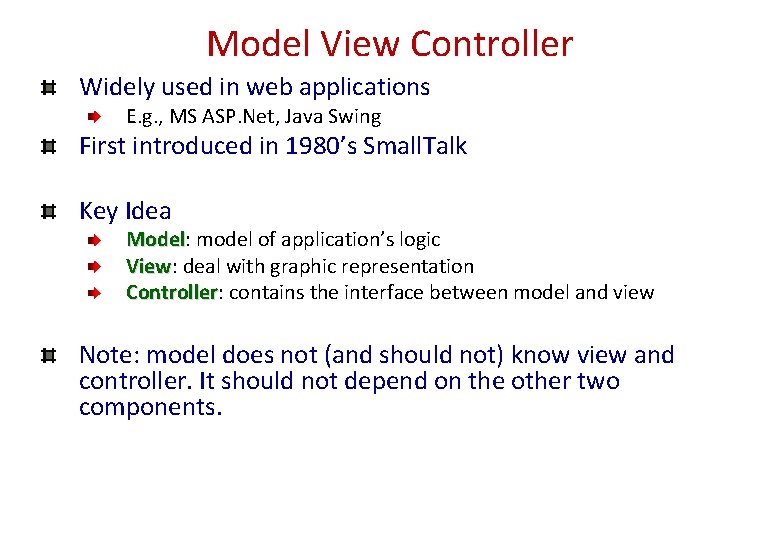 Model View Controller

Widely used in web applications

E.g., MS ASP.Net, Java Swing

First introduced in 1980's SmallTalk

Key Idea

Model: model of application's logic

View: deal with graphic representation

Controller: contains the interface between model and view

Note: model does not (and should not) know view and controller. It should not depend on the other two components.